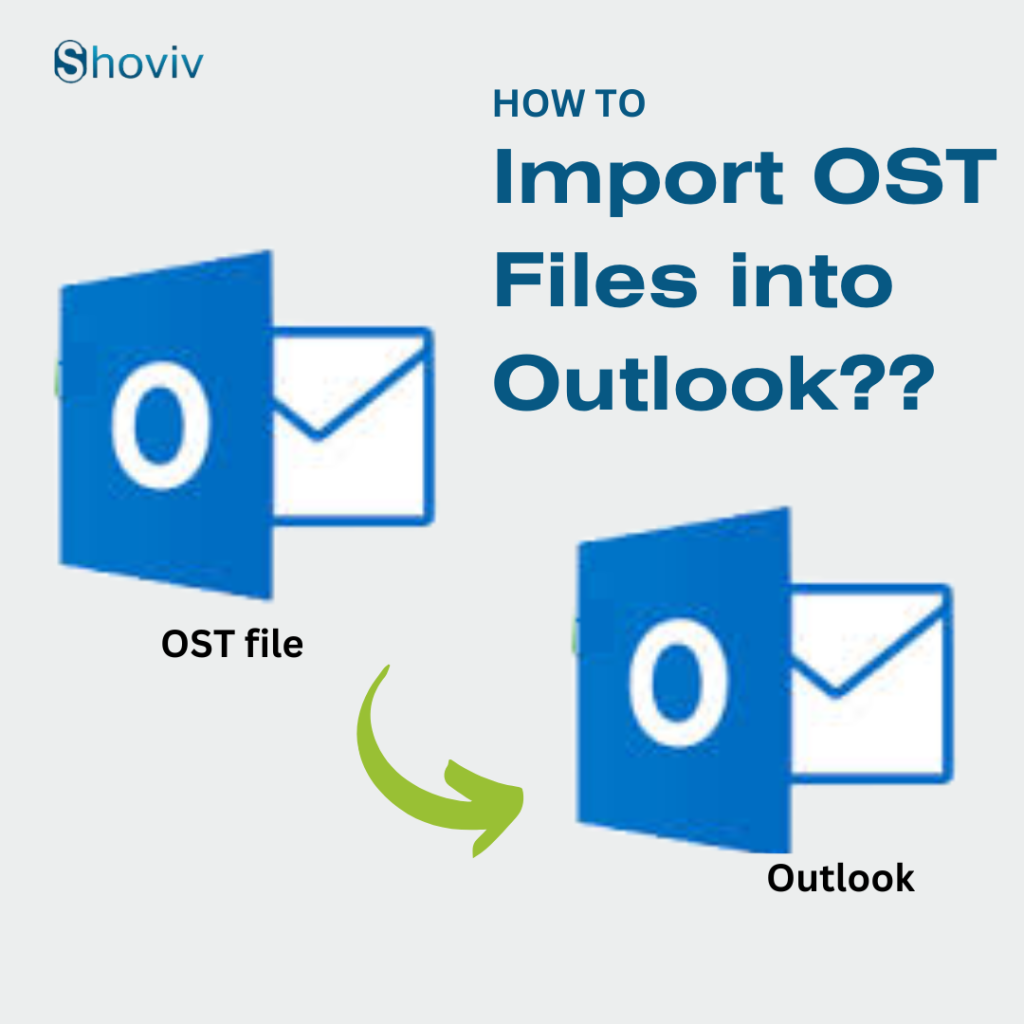 Shoviv

HOW TO
Import OST Files into Outlook??

O

OST file

O

Outlook